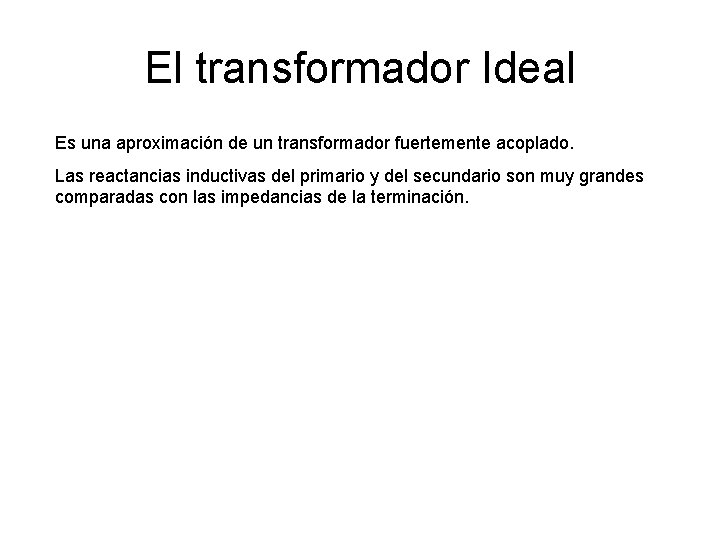 El transformador Ideal

Es una aproximación de un transformador fuertemente acoplado.

Las reactancias inductivas del primario y del secundario son muy grandes comparadas con las impedancias de la terminación.